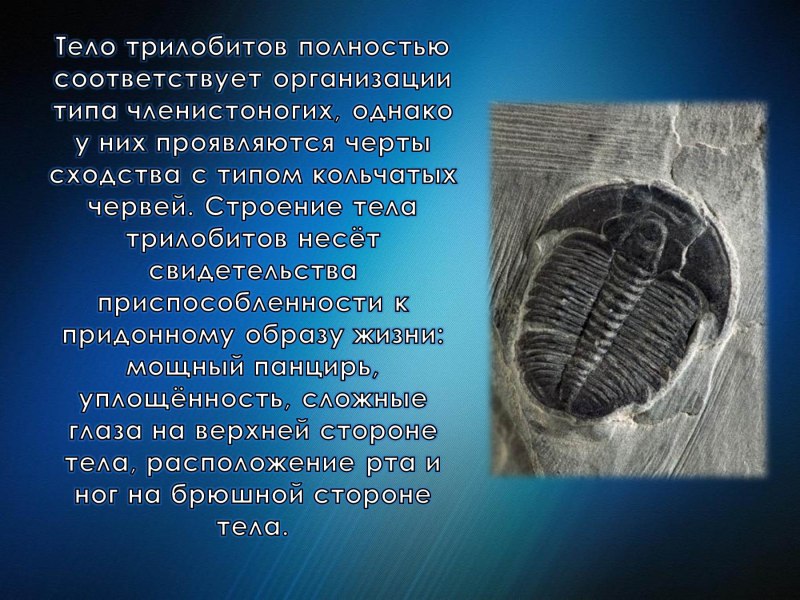 Тело трилобитов полностью соответствует организации типа членистоногих, однако у них проявляются черты сходства с типом кольчатых червей. Строение тела трилобитов несёт свидетельства приспособленности к придонному образу жизни: мощный панцирь, уплощённость, сложные глаза на верхней стороне тела, расположение рта и ног на брюшной стороне тела.